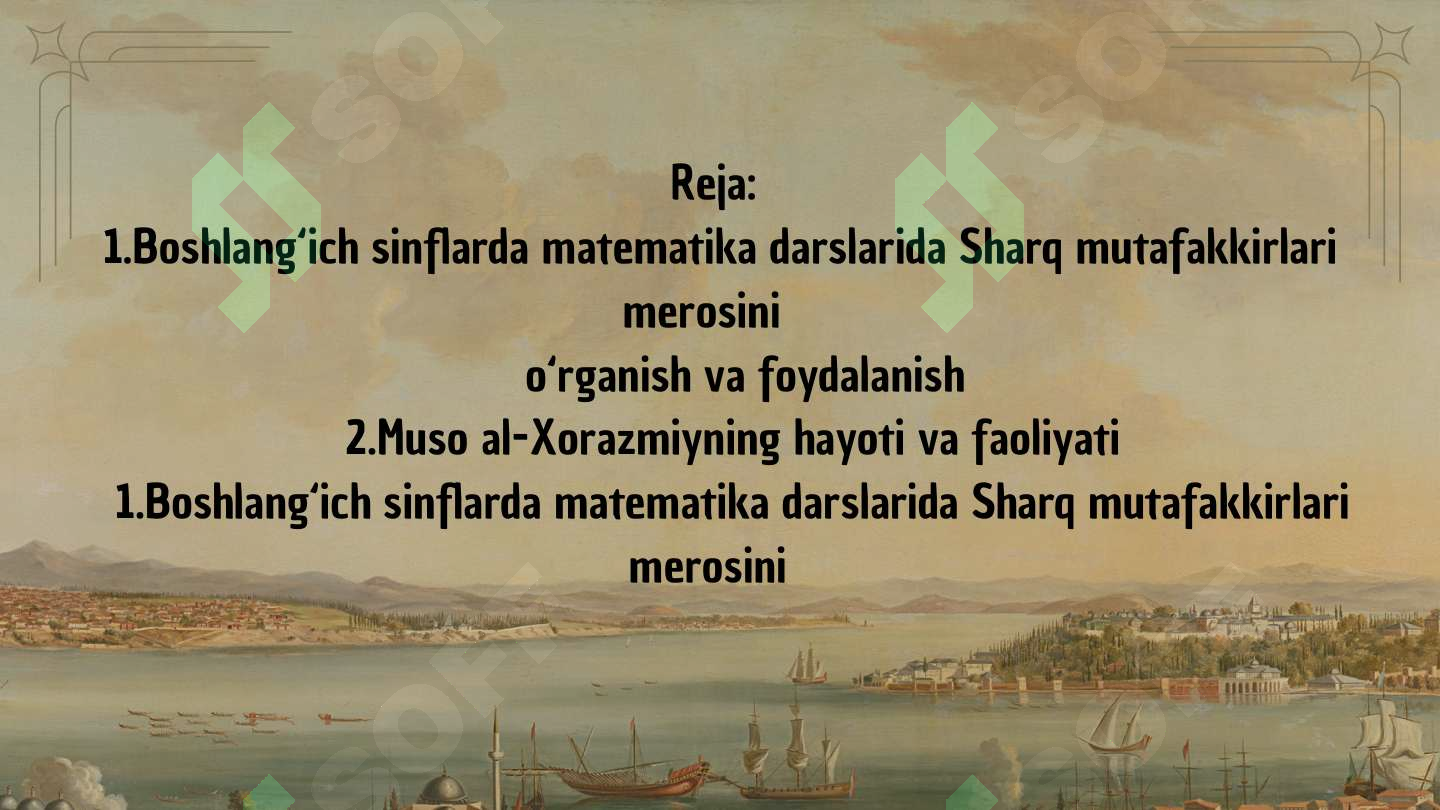 Reja:
1.Boshlang‘ich sinflarda matematika darslarida Sharq mutafakkirlari merosini
o‘rganish va foydalanish
2.Muso al-Xorazmiyning hayoti va faoliyati
1.Boshlang‘ich sinflarda matematika darslarida Sharq mutafakkirlari merosini